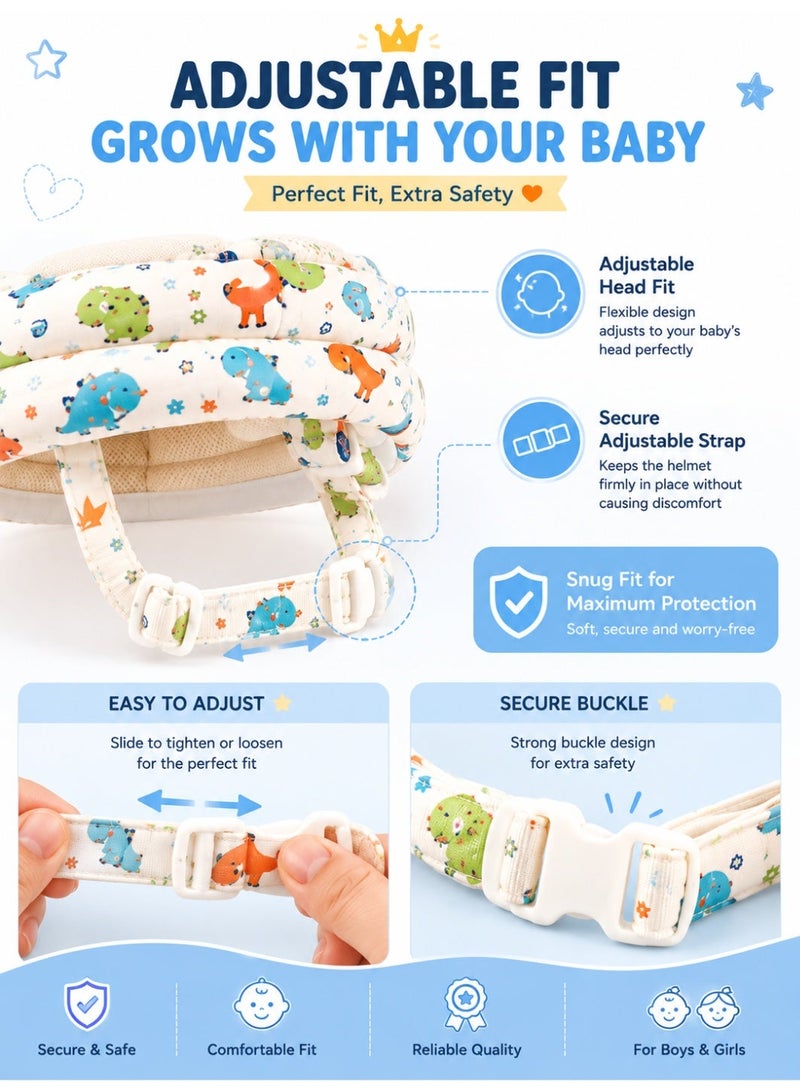 ADJUSTABLE FIT
GROWS WITH YOUR BABY

Perfect Fit, Extra Safety

Adjustable Head Fit
Flexible design adjusts to your baby's head perfectly

Secure Adjustable Strap
Keeps the helmet firmly in place without causing discomfort

Snug Fit for Maximum Protection
Soft, secure and worry-free

EASY TO ADJUST
Slide to tighten or loosen for the perfect fit

SECURE BUCKLE
Strong buckle design for extra safety

Secure & Safe
Comfortable Fit
Reliable Quality
For Boys & Girls